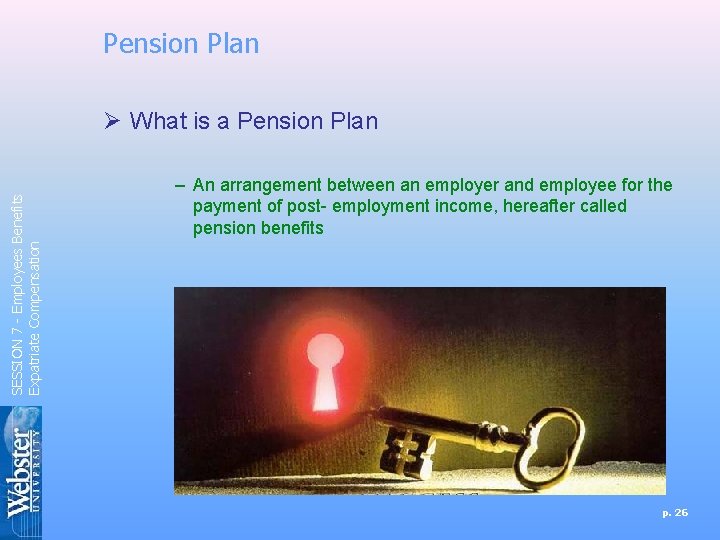 Pension Plan

➢ What is a Pension Plan

– An arrangement between an employer and employee for the payment of post- employment income, hereafter called pension benefits

SESSION 7 - Employees Benefits
Expatriate Compensation

Webster UNIVERSITY

p. 26